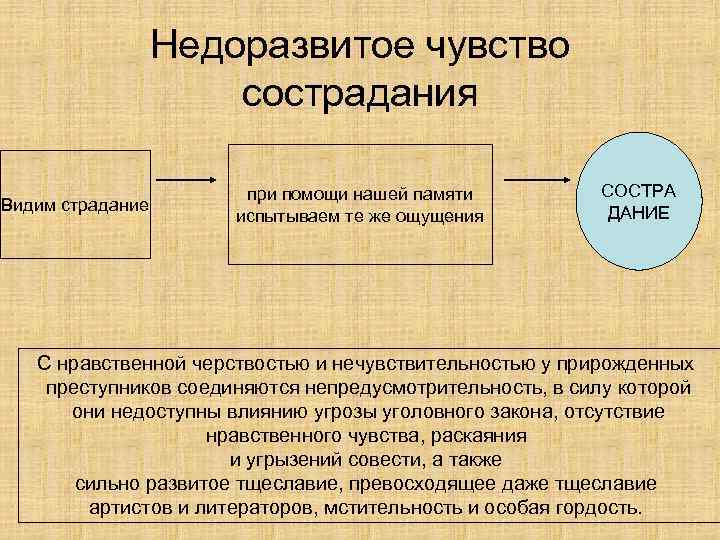 Недоразвитое чувство сострадания

Видим страдание

при помощи нашей памяти испытываем те же ощущения

СОСТРА ДАНИЕ

С нравственной черствостью и нечувствительностью у прирожденных преступников соединяются непредусмотрительность, в силу которой они недоступны влиянию угрозы уголовного закона, отсутствие нравственного чувства, раскаяния и угрызений совести, а также сильно развитое тщеславие, превосходящее даже тщеславие артистов и литераторов, мстительность и особая гордость.